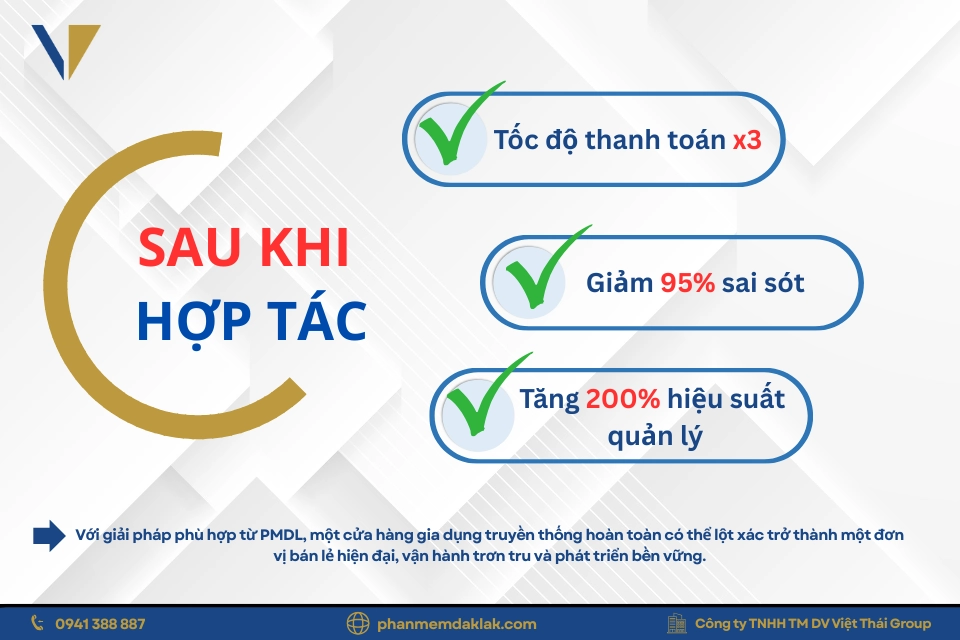 SAU KHI
HỢP TÁC

Tốc độ thanh toán x3

Giảm 95% sai sót

Tăng 200% hiệu suất quản lý

Với giải pháp phù hợp từ PMDL, một cửa hàng gia dụng truyền thống hoàn toàn có thể lột xác trở thành một đơn vị bán lẻ hiện đại, vận hành trơn tru và phát triển bền vững.

0941 388 887

phanmemdaklak.com

Công ty TNHH TM DV Việt Thái Group